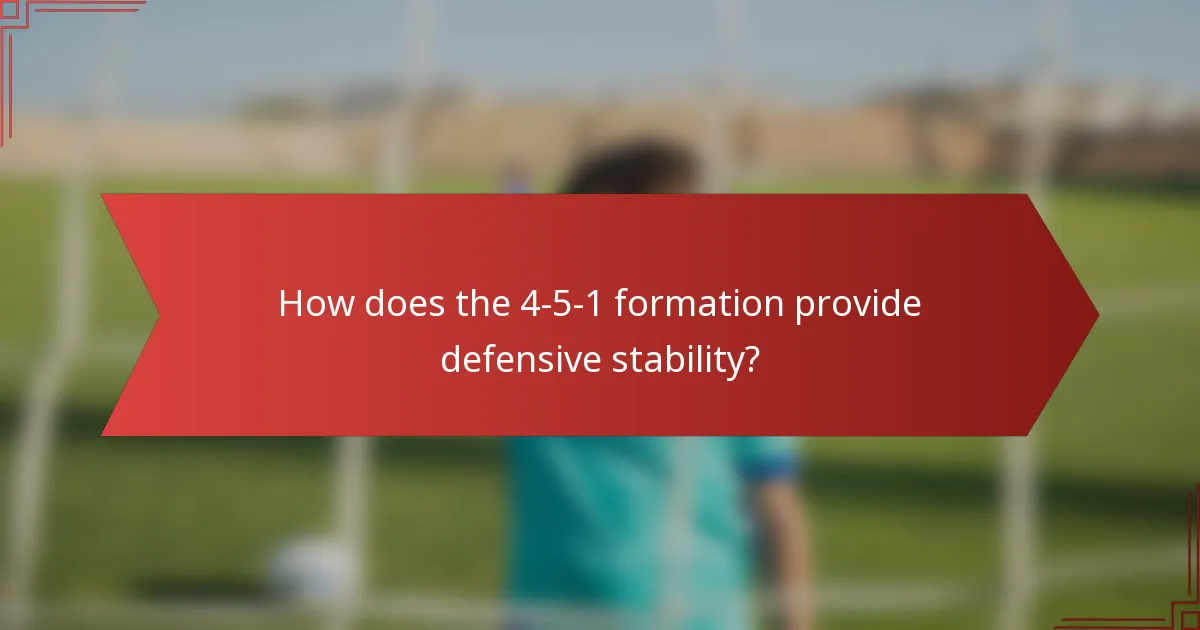 How does the 4-5-1 formation provide defensive stability?